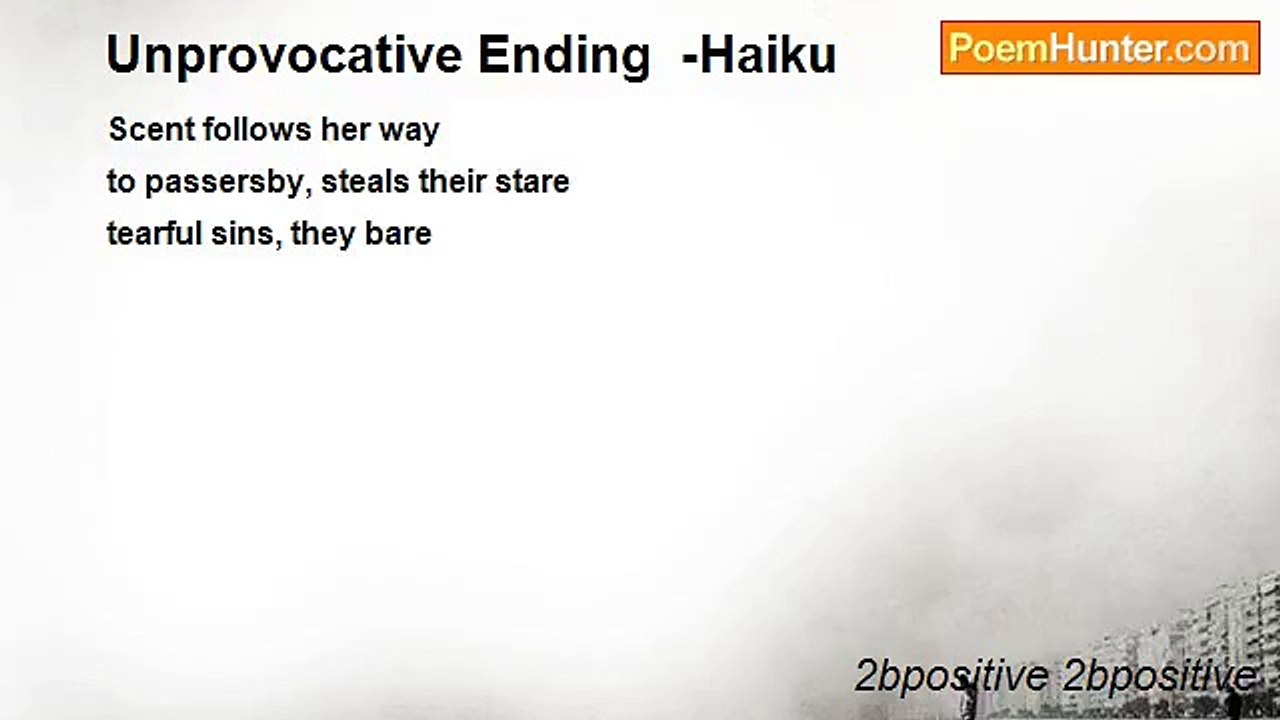 Unprovocative Ending -Haiku

PoemHunter.com

Scent follows her way
to passersby, steals their stare
tearful sins, they bare

2bpositive 2bpositive